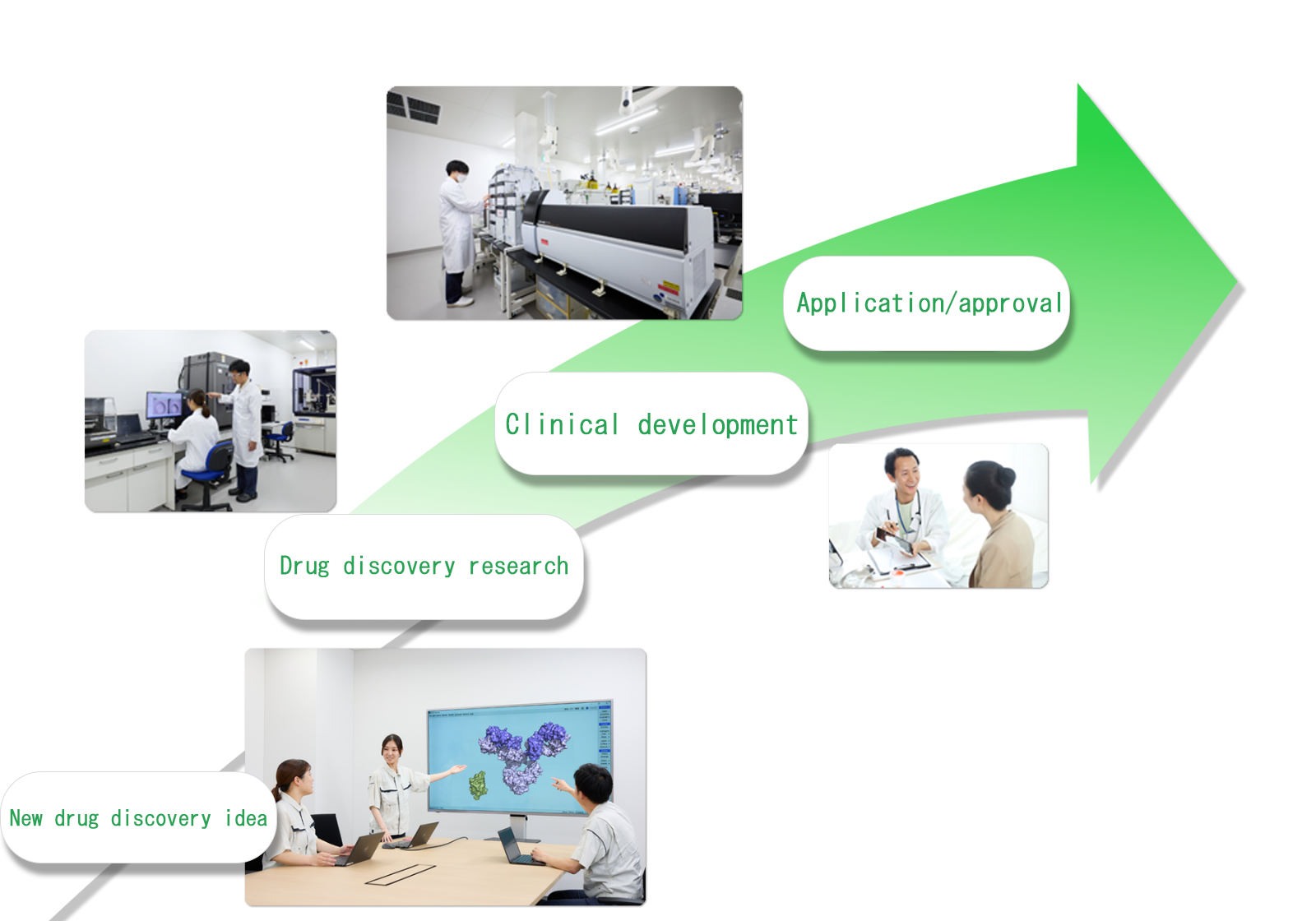 New drug discovery idea

Drug discovery research

Clinical development

Application/approval